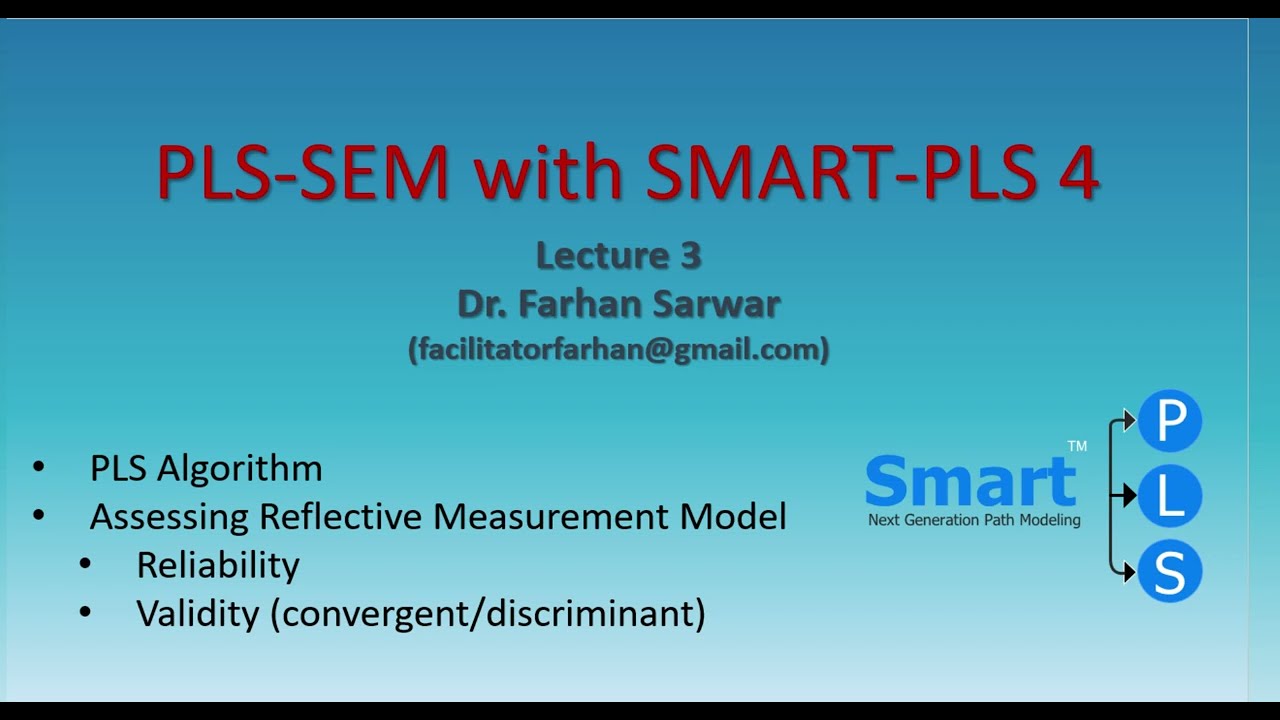 PLS-SEM with SMART-PLS 4

Lecture 3
Dr. Farhan Sarwar
(facilitatorfarhan@gmail.com)

• PLS Algorithm
• Assessing Reflective Measurement Model
  • Reliability
  • Validity (convergent/discriminant)

Smart™
Next Generation Path Modeling
P
L
S